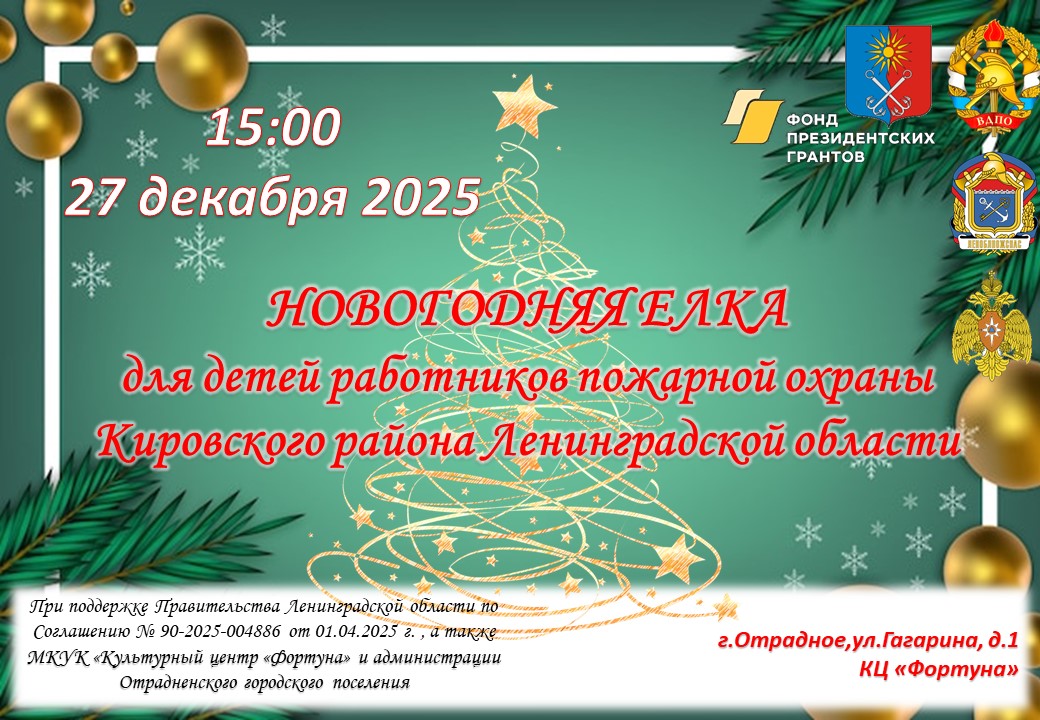 15:00
27 декабря 2025

ФОНД ПРЕЗИДЕНТСКИХ ГРАНТОВ

ВДПО

ЛЕНОБЛПОЖСПАС

НОВОГОДНЯЯ ЕЛКА
для детей работников пожарной охраны
Кировского района Ленинградской области

При поддержке Правительства Ленинградской области по Соглашению № 90-2025-004886 от 01.04.2025 г. , а также МКУК «Культурный центр «Фортуна» и администрации Отрадненского городского поселения

г.Отрадное,ул.Гагарина, д.1
КЦ «Фортуна»